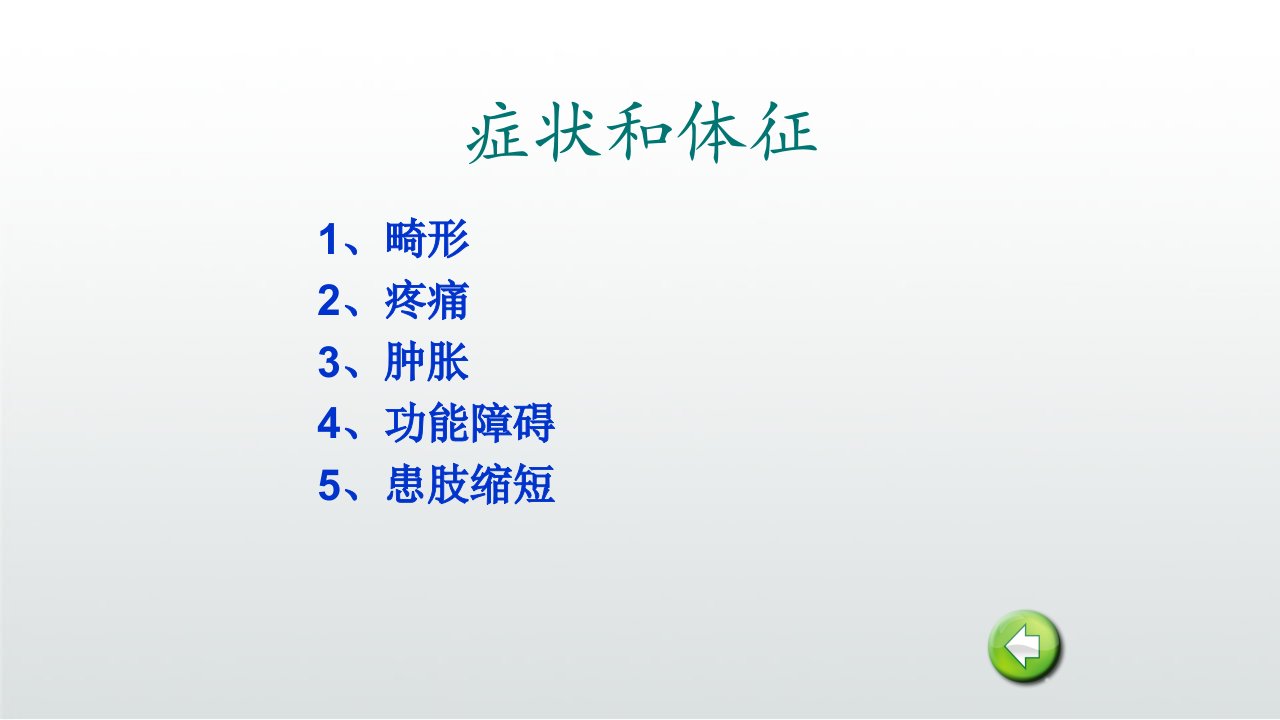 症状和体征

1、畸形
2、疼痛
3、肿胀
4、功能障碍
5、患肢缩短